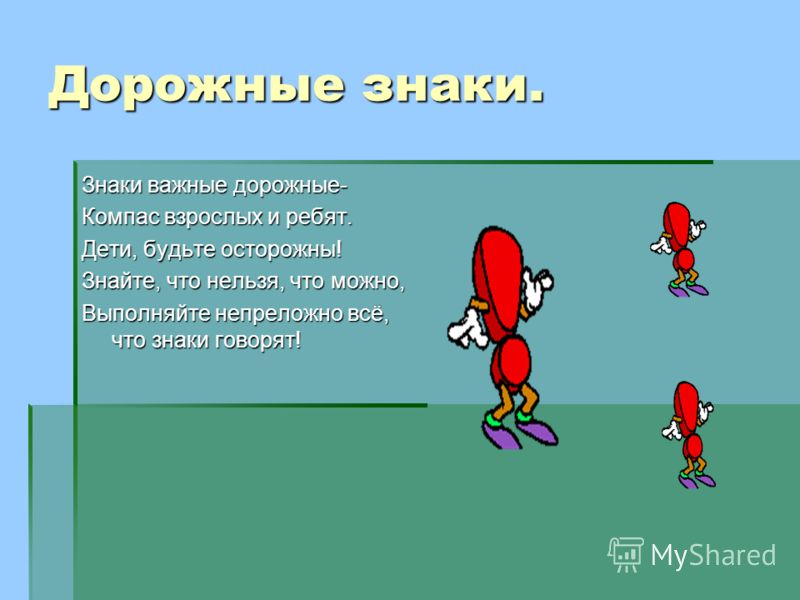 Дорожные знаки.

Знаки важные дорожные-
Компас взрослых и ребят.
Дети, будьте осторожны!
Знайте, что нельзя, что можно,
Выполняйте непреложно всё,
что знаки говорят!

MyShared